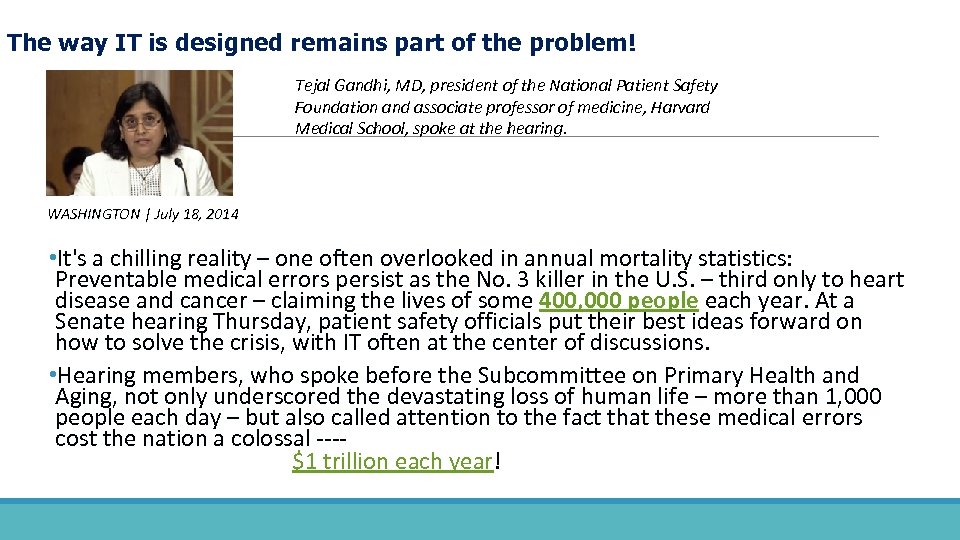 The way IT is designed remains part of the problem!

Tejal Gandhi, MD, president of the National Patient Safety Foundation and associate professor of medicine, Harvard Medical School, spoke at the hearing.

WASHINGTON | July 18, 2014

•It's a chilling reality – one often overlooked in annual mortality statistics: Preventable medical errors persist as the No. 3 killer in the U.S. – third only to heart disease and cancer – claiming the lives of some 400,000 people each year. At a Senate hearing Thursday, patient safety officials put their best ideas forward on how to solve the crisis, with IT often at the center of discussions.

•Hearing members, who spoke before the Subcommittee on Primary Health and Aging, not only underscored the devastating loss of human life – more than 1,000 people each day – but also called attention to the fact that these medical errors cost the nation a colossal ----
$1 trillion each year!